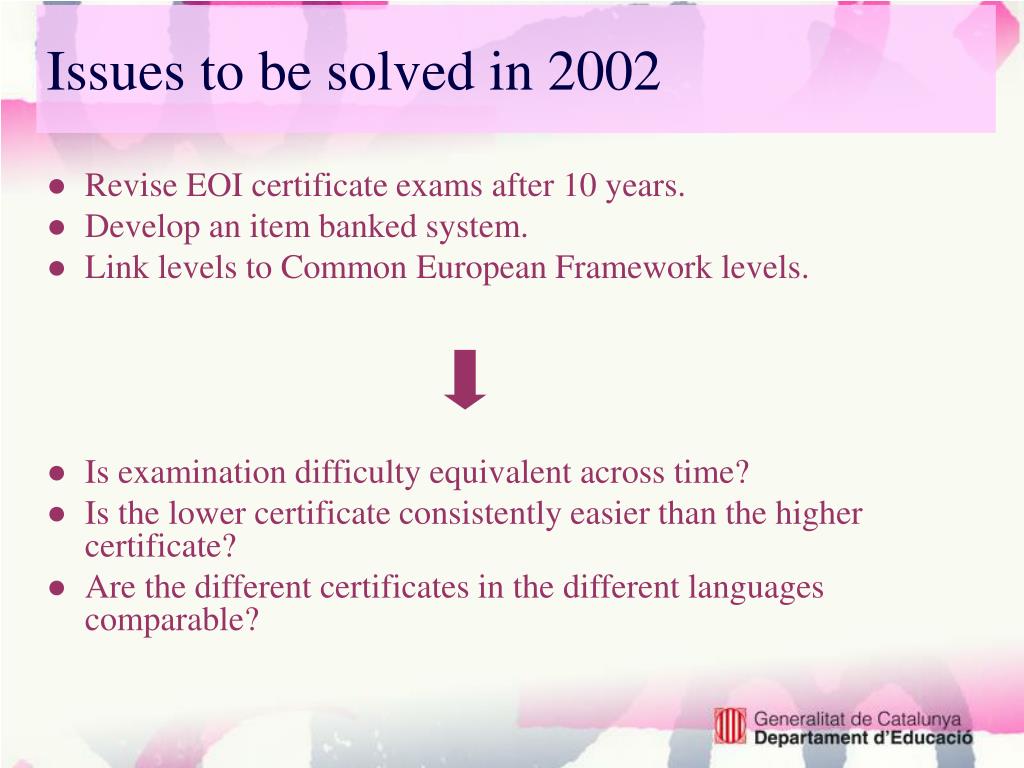 Issues to be solved in 2002

- Revise EOI certificate exams after 10 years.
- Develop an item banked system.
- Link levels to Common European Framework levels.

- Is examination difficulty equivalent across time?
- Is the lower certificate consistently easier than the higher certificate?
- Are the different certificates in the different languages comparable?

Generalitat de Catalunya
Departament d'Educació